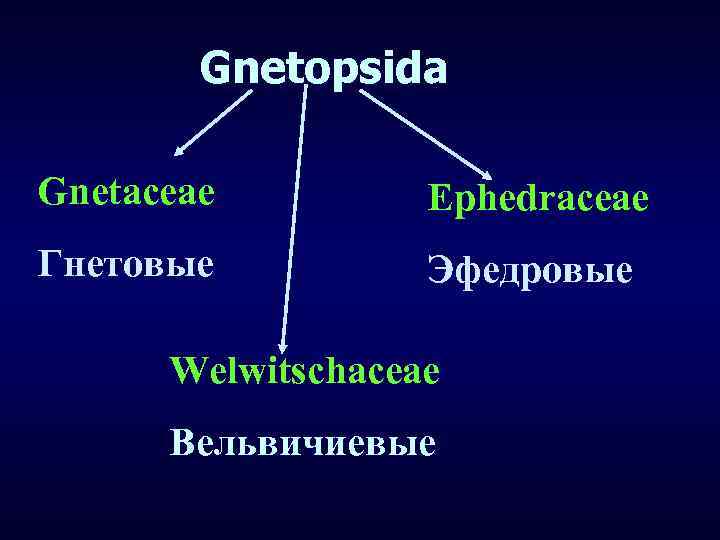 Gnetopsida

Gnetaceae

Гнетовые

Ephedraceae

Эфедровые

Welwitschaceae

Вельвичиевые